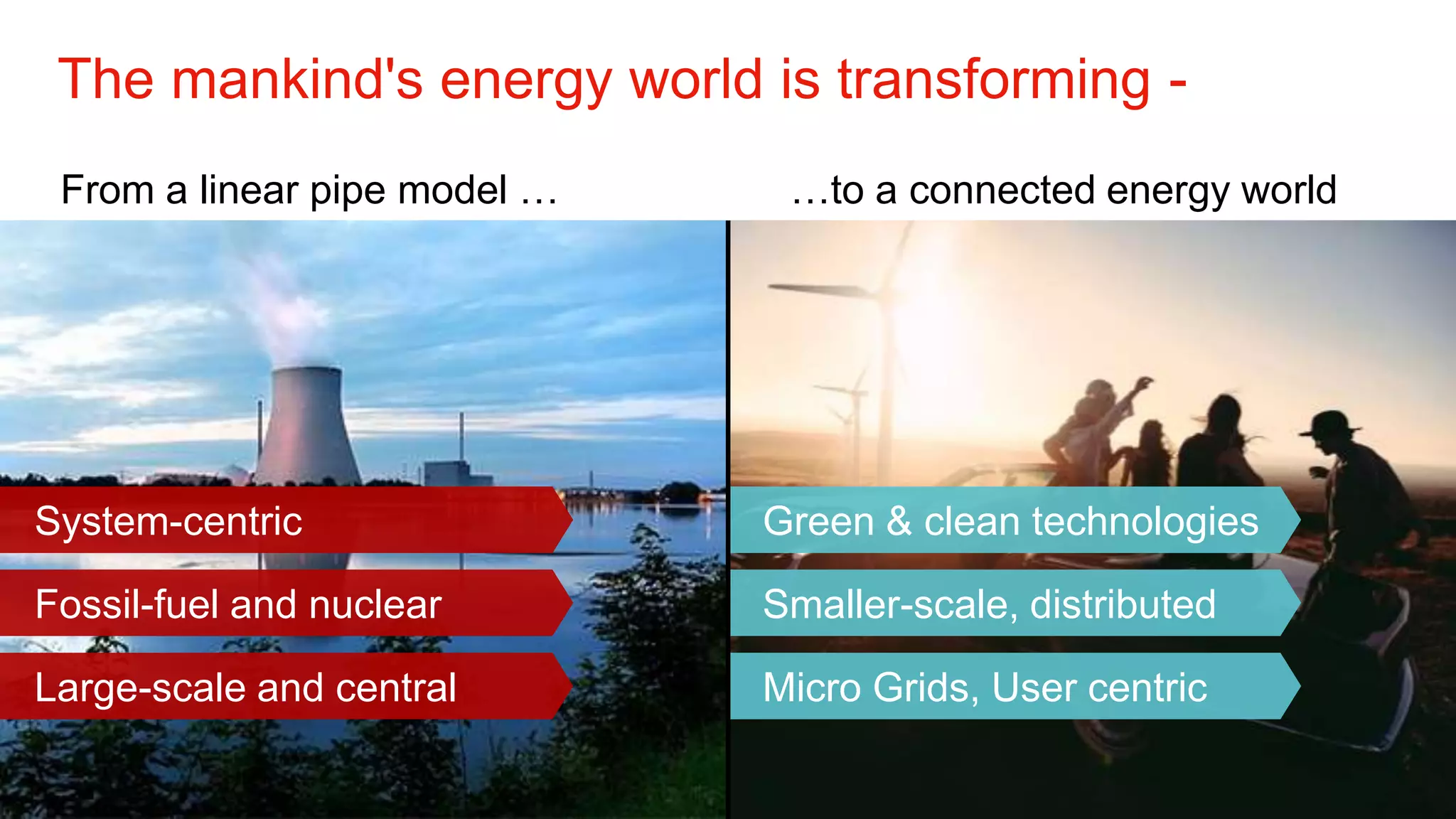 The mankind's energy world is transforming -

From a linear pipe model …

System-centric

Fossil-fuel and nuclear

Large-scale and central

…to a connected energy world

Green & clean technologies

Smaller-scale, distributed

Micro Grids, User centric